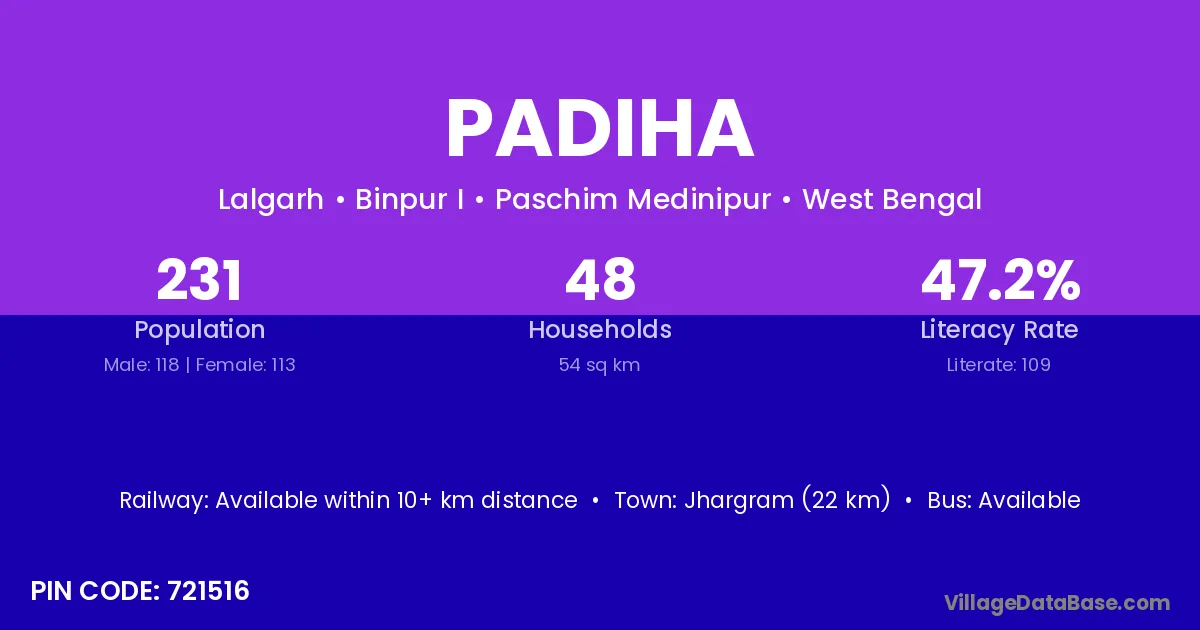 PADIHA

Lalgarh • Binpur I • Paschim Medinipur • West Bengal

231
Population
Male: 118 | Female: 113

48
Households
54 sq km

47.2%
Literacy Rate
Literate: 109

Railway: Available within 10+ km distance • Town: Jhargram (22 km) • Bus: Available

PIN CODE: 721516

VillageDataBase.com